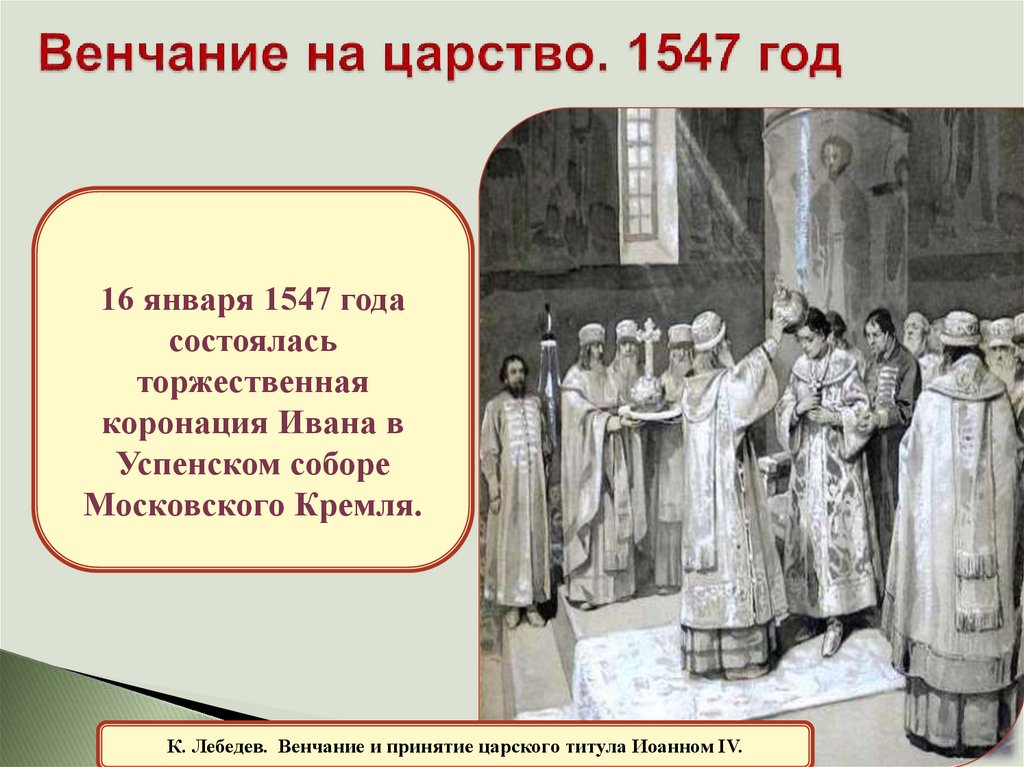 Венчание на царство. 1547 год

16 января 1547 года состоялась торжественная коронация Ивана в Успенском соборе Московского Кремля.

К. Лебедев. Венчание и принятие царского титула Иоанном IV.